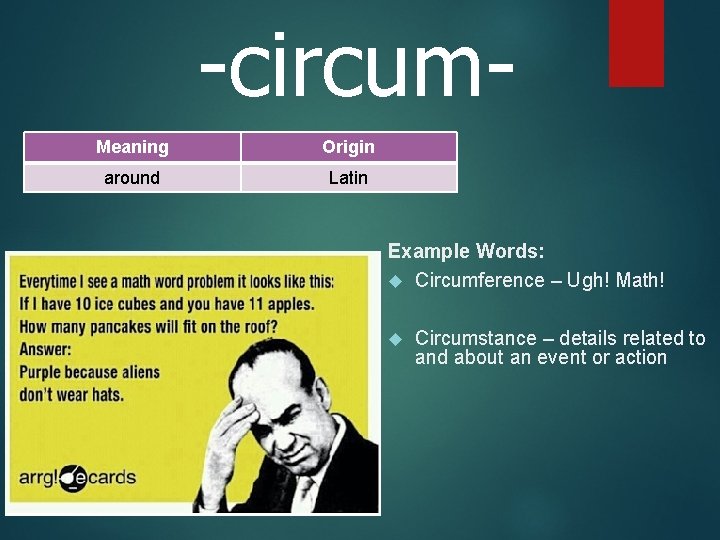 -circum-

| Meaning | Origin |
|---|---|
| around | Latin |

Everytime I see a math word problem it looks like this:
If I have 10 ice cubes and you have 11 apples.
How many pancakes will fit on the roof?
Answer:
Purple because aliens don't wear hats.

arrg!ecards

Example Words:

Circumference – Ugh! Math!

Circumstance – details related to and about an event or action